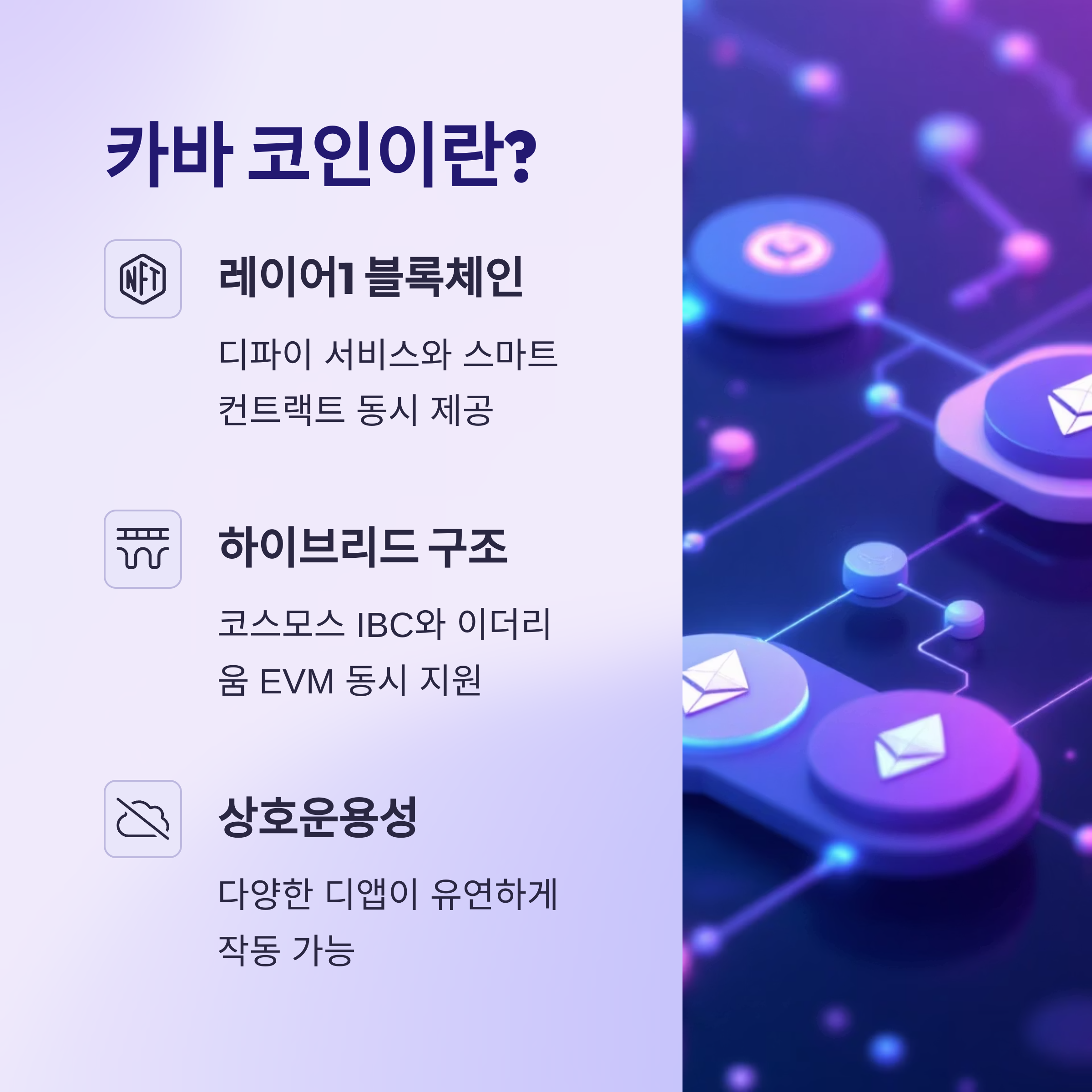 카바 코인이란?

NFT

레이어1 블록체인

디파이 서비스와 스마트 컨트랙트 동시 제공

하이브리드 구조

코스모스 IBC와 이더리움 EVM 동시 지원

상호운용성

다양한 디앱이 유연하게 작동 가능